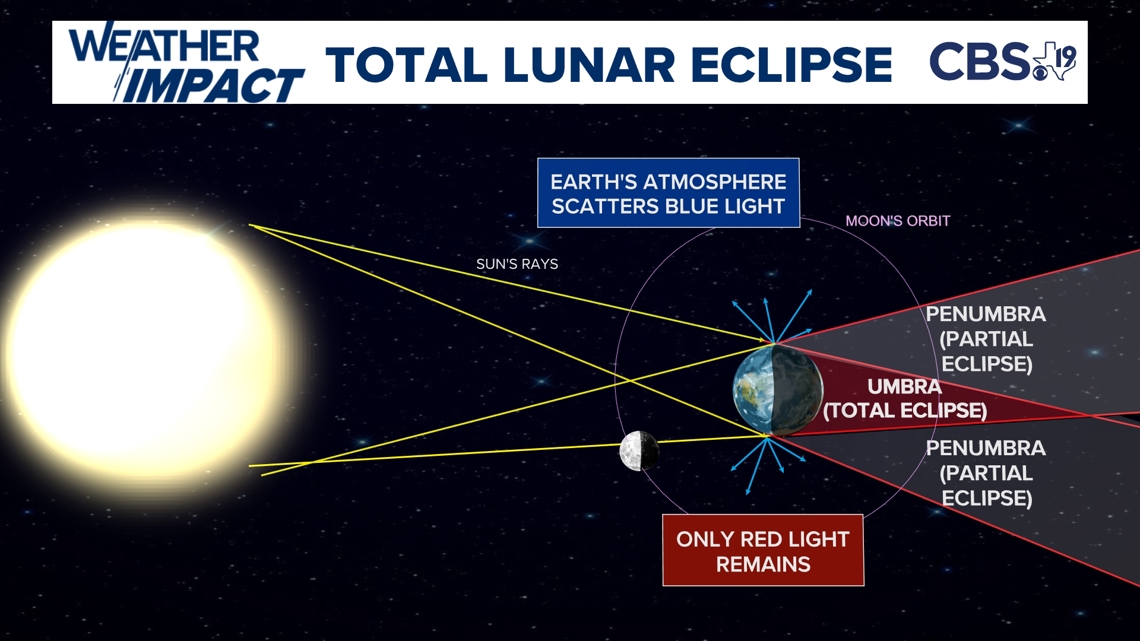 WEATHER IMPACT TOTAL LUNAR ECLIPSE CBS 19

EARTH'S ATMOSPHERE SCATTERS BLUE LIGHT

MOON'S ORBIT

SUN'S RAYS

PENUMBRA (PARTIAL ECLIPSE)

UMBRA (TOTAL ECLIPSE)

PENUMBRA (PARTIAL ECLIPSE)

ONLY RED LIGHT REMAINS